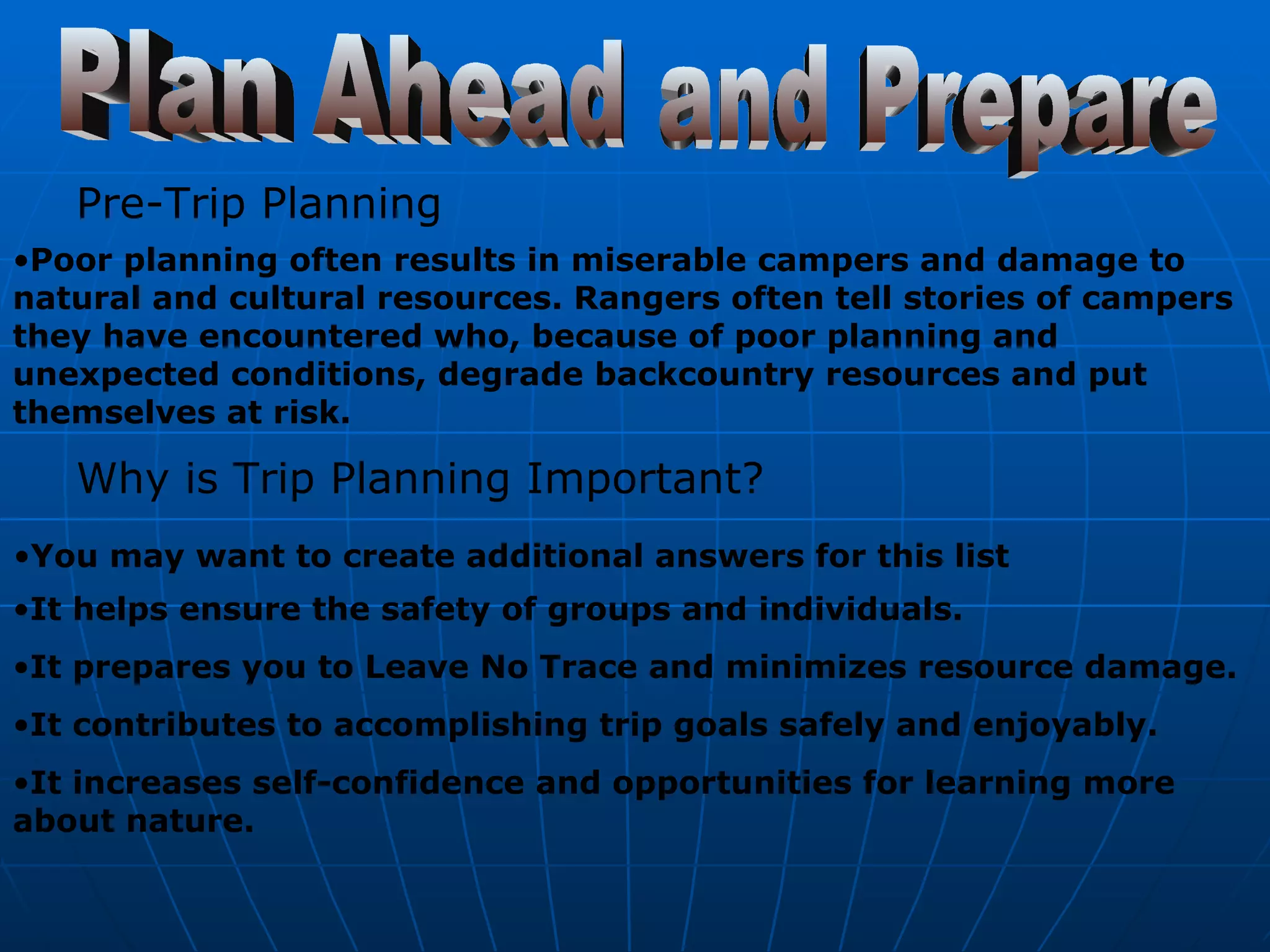 Plan Ahead and Prepare

Pre-Trip Planning

•Poor planning often results in miserable campers and damage to natural and cultural resources. Rangers often tell stories of campers they have encountered who, because of poor planning and unexpected conditions, degrade backcountry resources and put themselves at risk.

Why is Trip Planning Important?

•You may want to create additional answers for this list

•It helps ensure the safety of groups and individuals.

•It prepares you to Leave No Trace and minimizes resource damage.

•It contributes to accomplishing trip goals safely and enjoyably.

•It increases self-confidence and opportunities for learning more about nature.